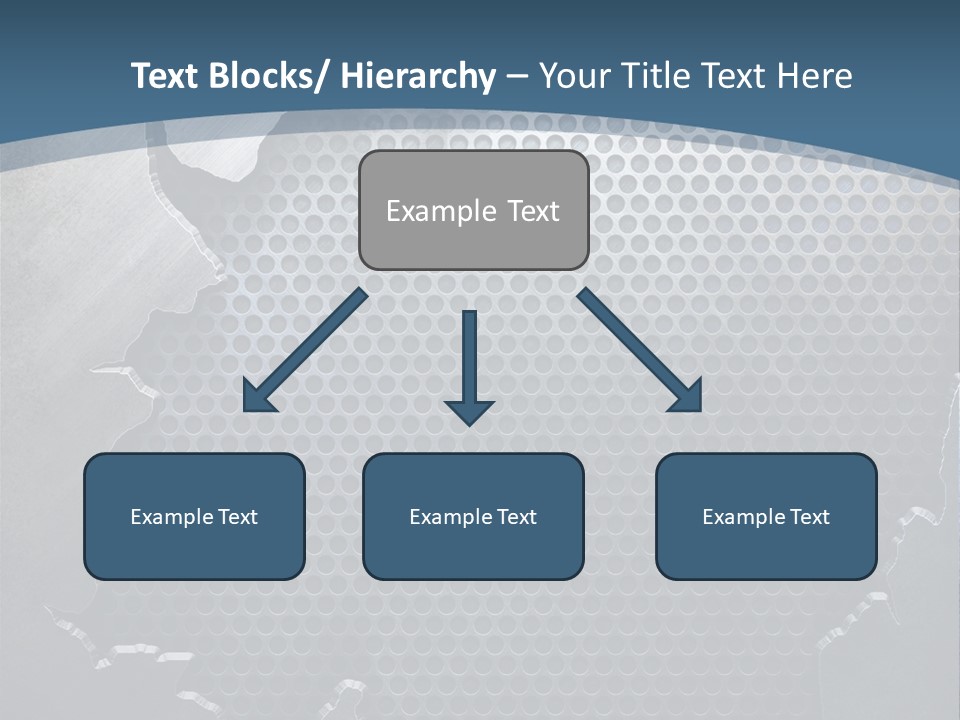 Text Blocks/ Hierarchy – Your Title Text Here

Example Text

Example Text

Example Text

Example Text